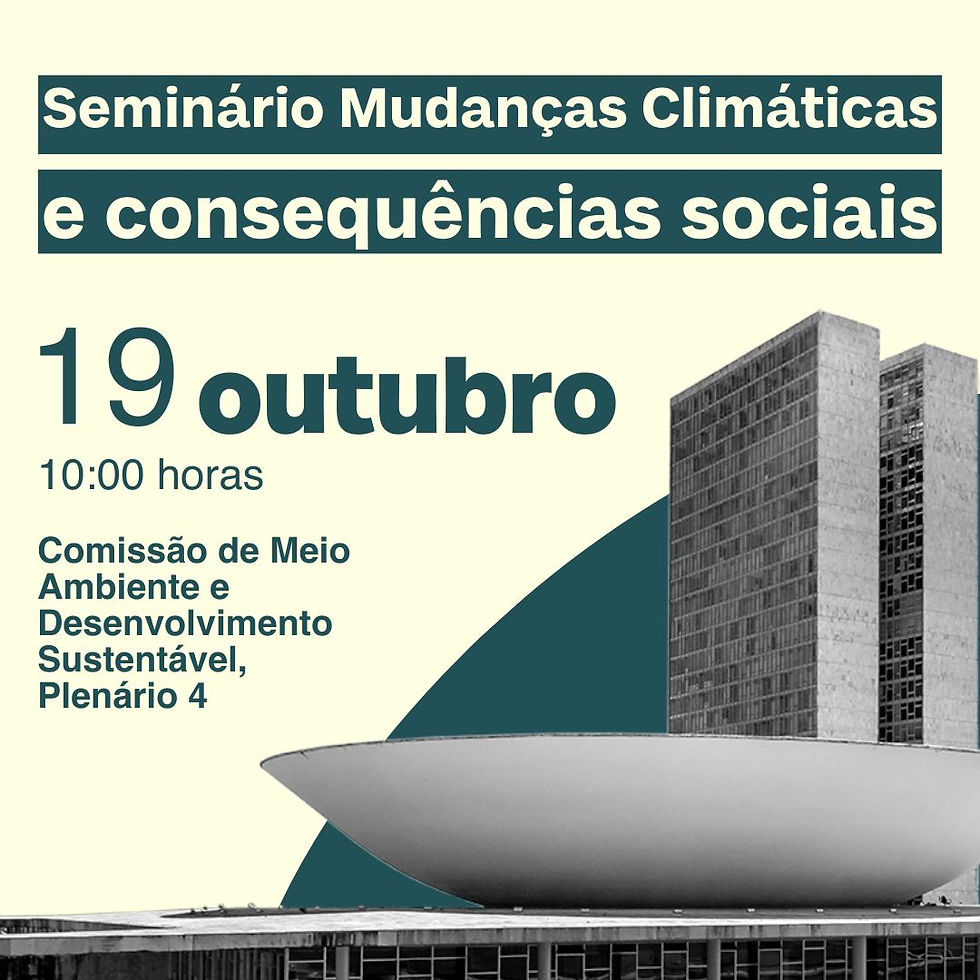 Seminário Mudanças Climáticas

e consequências sociais

19 outubro

10:00 horas

Comissão de Meio Ambiente e Desenvolvimento Sustentável, Plenário 4